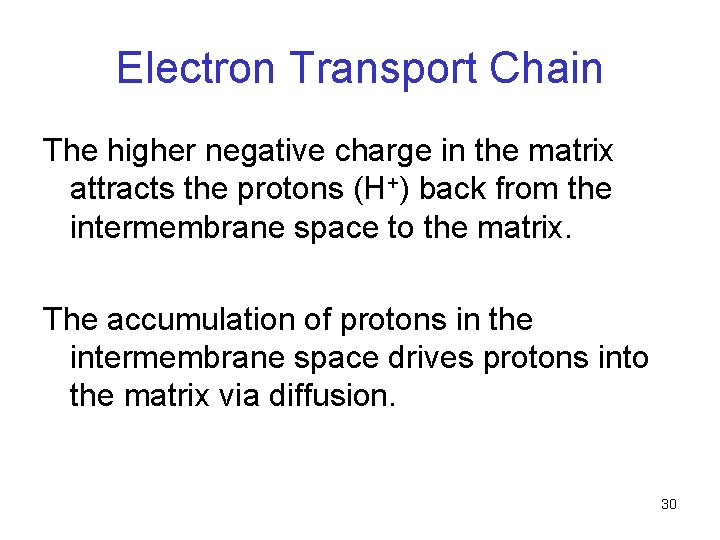 Electron Transport Chain

The higher negative charge in the matrix attracts the protons ($H^+$) back from the intermembrane space to the matrix.

The accumulation of protons in the intermembrane space drives protons into the matrix via diffusion.

30